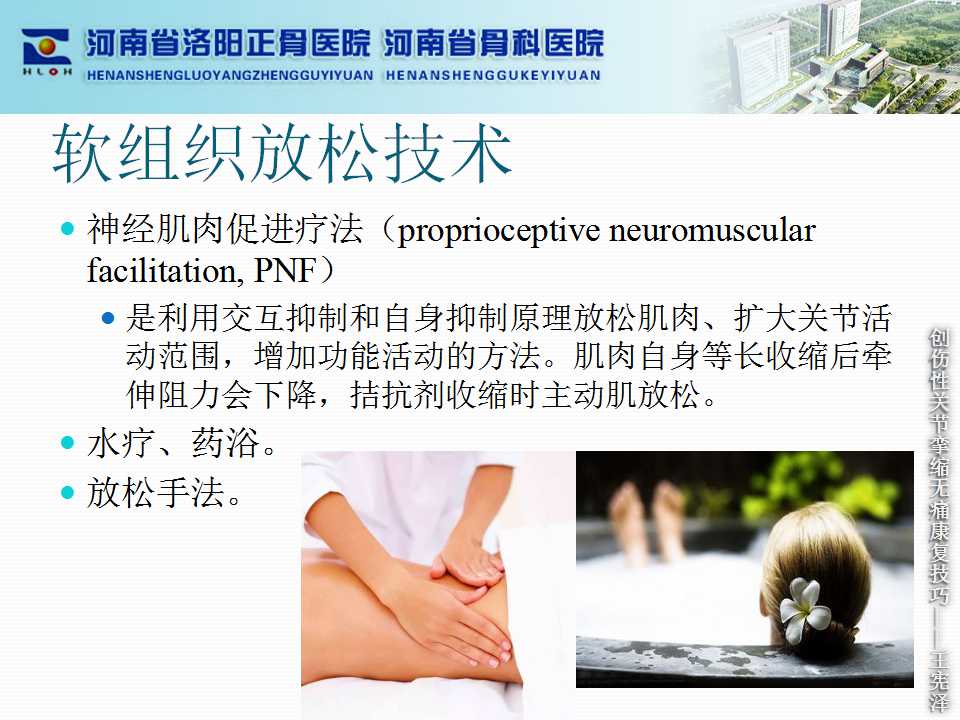 HLOH

河南省洛阳正骨医院 河南省骨科医院
HENANSHENGLUOYANGZHENGGUYIYUAN HENANSHENGGUKEYIYUAN

软组织放松技术

• 神经肌肉促进疗法（proprioceptive neuromuscular facilitation, PNF）
  • 是利用交互抑制和自身抑制原理放松肌肉、扩大关节活动范围，增加功能活动的方法。肌肉自身等长收缩后牵伸阻力会下降，拮抗剂收缩时主动肌放松。
• 水疗、药浴。
• 放松手法。

创伤性关节挛缩无痛康复技巧——王先泽